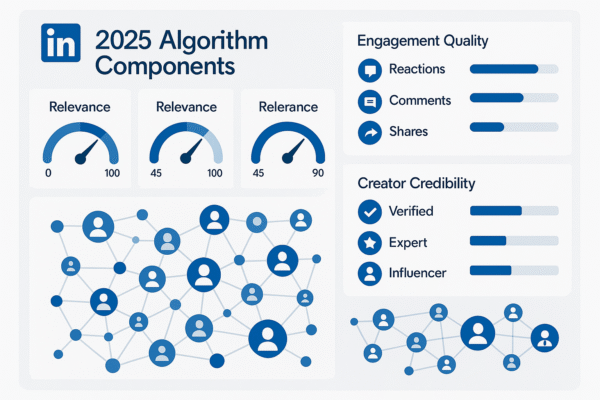 in 2025 Algorithm Components

Relevance
0 100

Relevance
45 100

Relerance
45 90

Engagement Quality
Reactions
Comments
Shares

Creator Credibility
Verified
Expert
Influencer